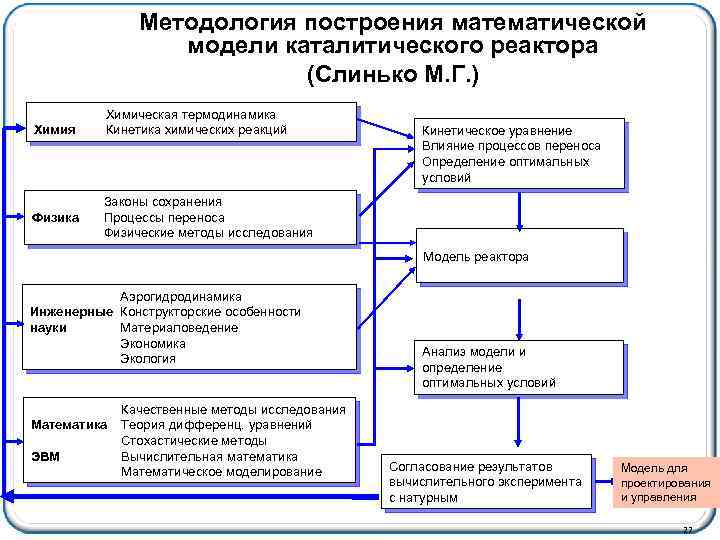 Методология построения математической модели каталитического реактора (Слинько М.Г.)

Химия
Химическая термодинамика
Кинетика химических реакций

Физика
Законы сохранения
Процессы переноса
Физические методы исследования

Инженерные науки
Аэрогидродинамика
Конструкторские особенности
Материаловедение
Экономика
Экология

Математика
ЭВМ
Качественные методы исследования
Теория дифференц. уравнений
Стохастические методы
Вычислительная математика
Математическое моделирование

Кинетическое уравнение
Влияние процессов переноса
Определение оптимальных условий

Модель реактора

Анализ модели и определение оптимальных условий

Согласование результатов вычислительного эксперимента с натурным

Модель для проектирования и управления

22